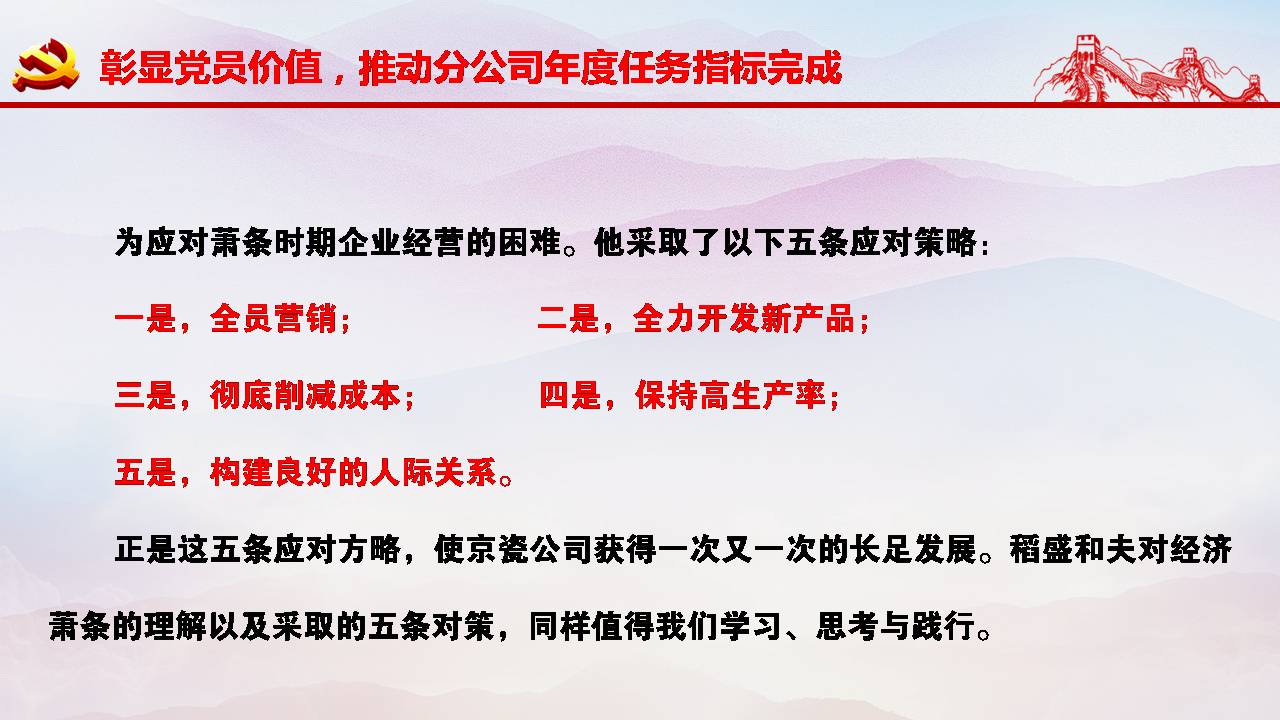 彰显党员价值，推动分公司年度任务指标完成

为应对萧条时期企业经营的困难。他采取了以下五条应对策略：

一是，全员营销；　　二是，全力开发新产品；

三是，彻底削减成本；　　四是，保持高生产率；

五是，构建良好的人际关系。

正是这五条应对方略，使京瓷公司获得一次又一次的长足发展。稻盛和夫对经济萧条的理解以及采取的五条对策，同样值得我们学习、思考与践行。